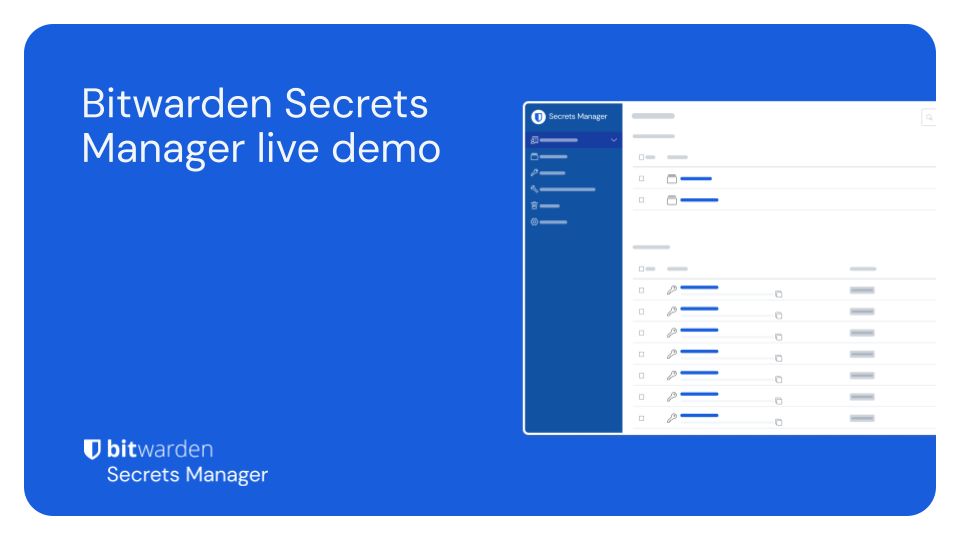 Bitwarden Secrets Manager live demo

Secrets Manager

bitwarden
Secrets Manager